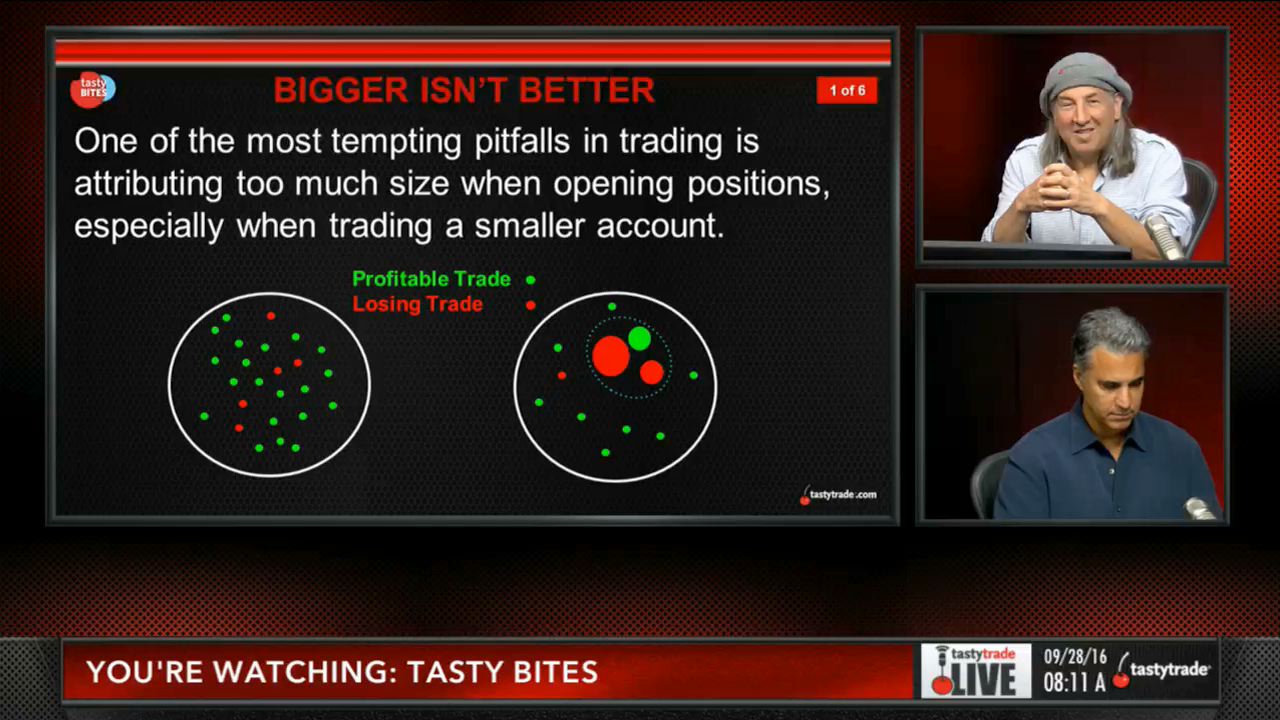 tasty BITES

BIGGER ISN'T BETTER

1 of 6

One of the most tempting pitfalls in trading is attributing too much size when opening positions, especially when trading a smaller account.

Profitable Trade
Losing Trade

tastytrade.com

YOU'RE WATCHING: TASTY BITES

tastytrade LIVE

09/28/16
08:11 A

tastytrade